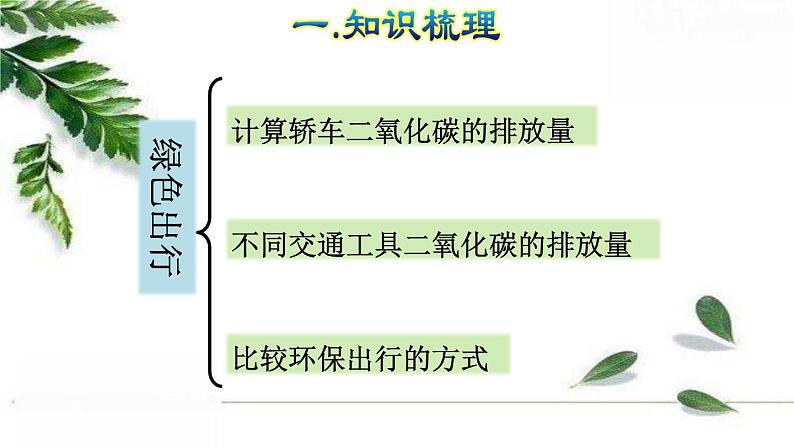 一.知识梳理

绿色出行

计算轿车二氧化碳的排放量

不同交通工具二氧化碳的排放量

比较环保出行的方式